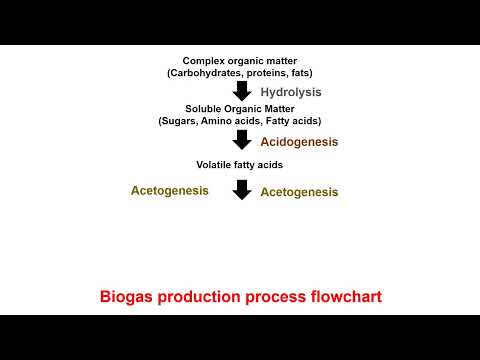 Complex organic matter
(Carbohydrates, proteins, fats)

Hydrolysis

Soluble Organic Matter
(Sugars, Amino acids, Fatty acids)

Acidogenesis

Volatile fatty acids

Acetogenesis

Acetogenesis

Biogas production process flowchart